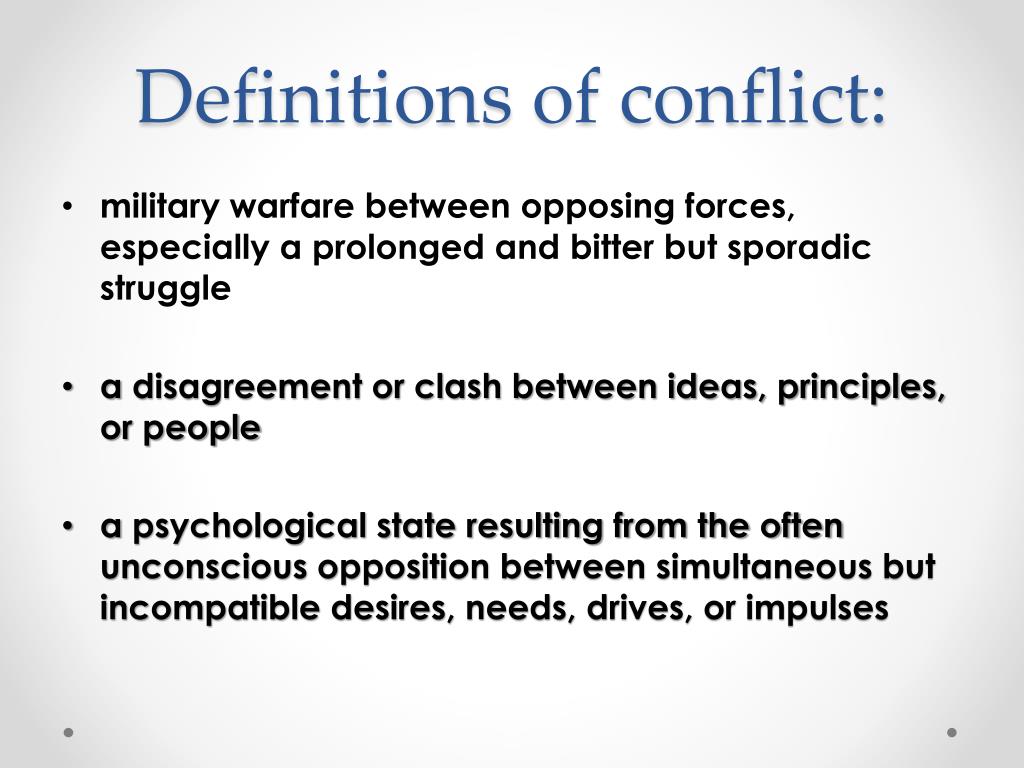 Definitions of conflict:

• military warfare between opposing forces, especially a prolonged and bitter but sporadic struggle

• a disagreement or clash between ideas, principles, or people

• a psychological state resulting from the often unconscious opposition between simultaneous but incompatible desires, needs, drives, or impulses